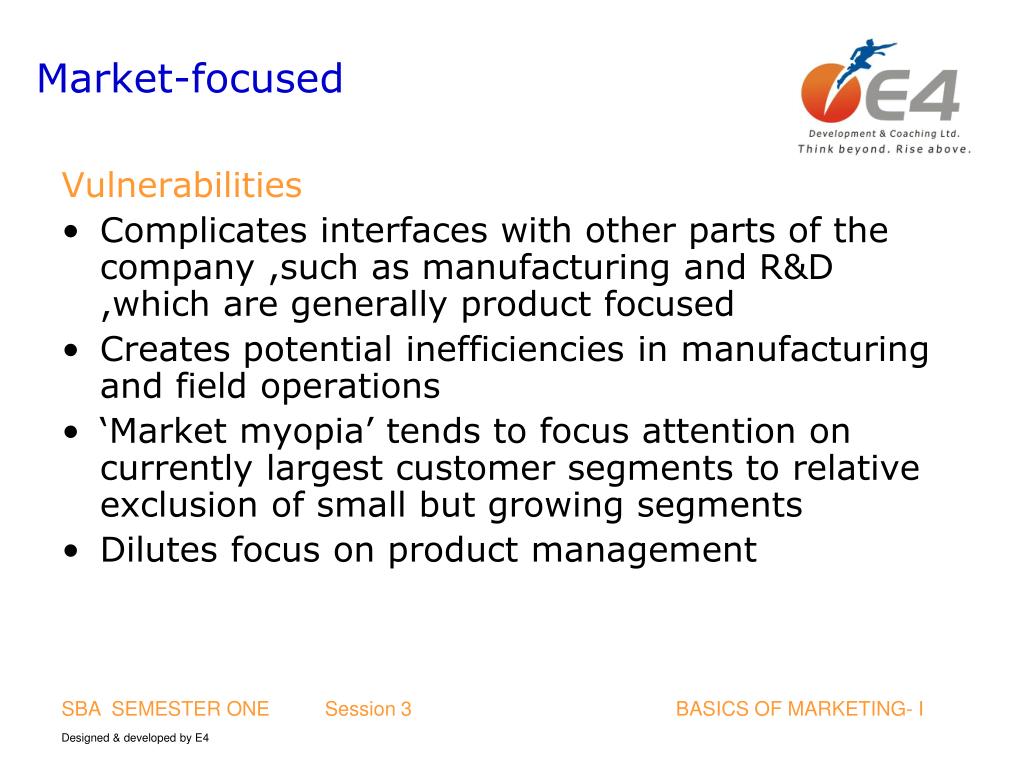 Market-focused

E4
Development & Coaching Ltd.
Think beyond. Rise above.

Vulnerabilities

• Complicates interfaces with other parts of the company ,such as manufacturing and R&D ,which are generally product focused
• Creates potential inefficiencies in manufacturing and field operations
• ‘Market myopia’ tends to focus attention on currently largest customer segments to relative exclusion of small but growing segments
• Dilutes focus on product management

SBA SEMESTER ONE Session 3 BASICS OF MARKETING- I

Designed & developed by E4